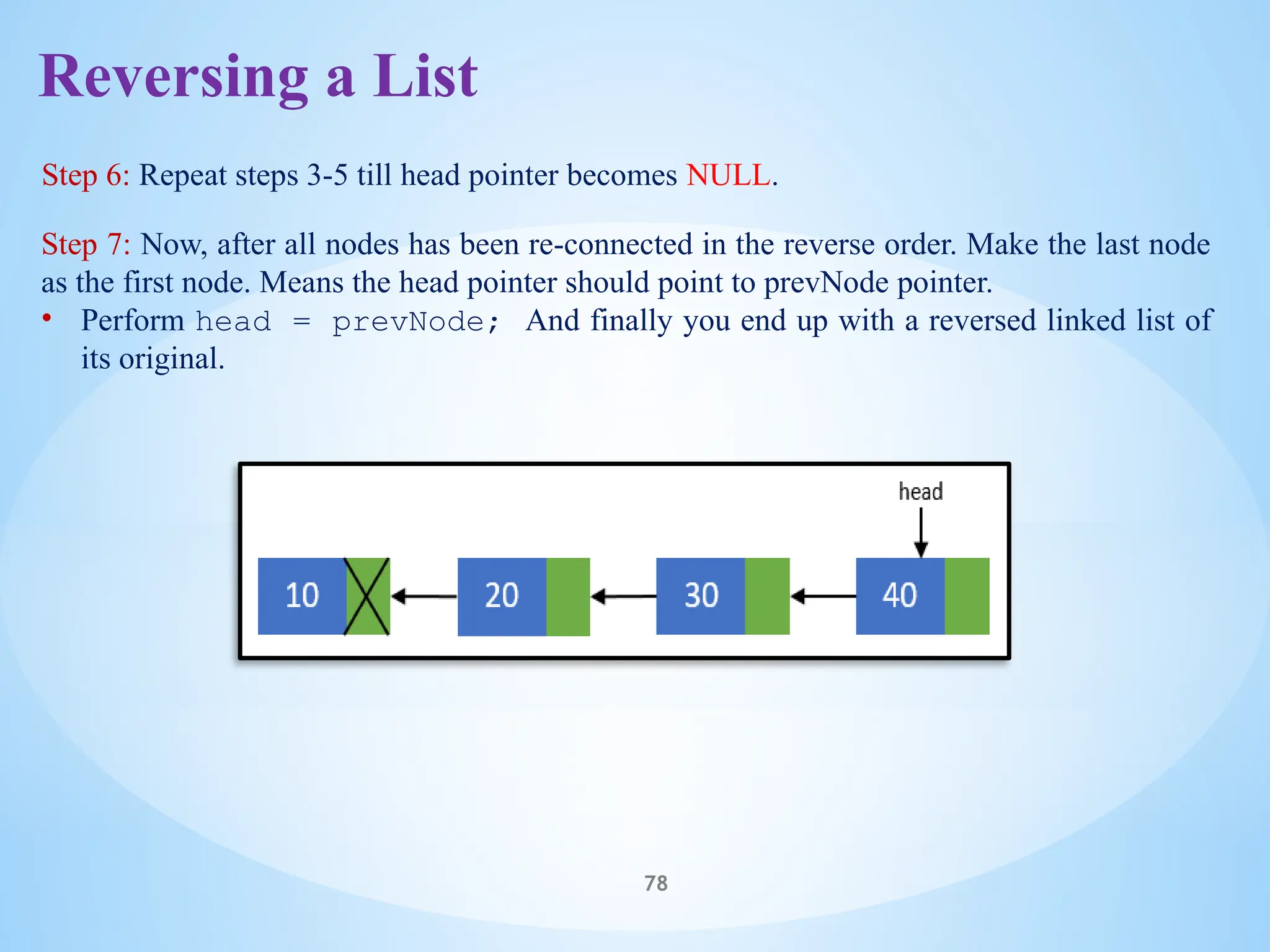 Reversing a List

Step 6: Repeat steps 3-5 till head pointer becomes NULL.

Step 7: Now, after all nodes has been re-connected in the reverse order. Make the last node as the first node. Means the head pointer should point to prevNode pointer.

• Perform head = prevNode; And finally you end up with a reversed linked list of its original.

head

10

20

30

40

78